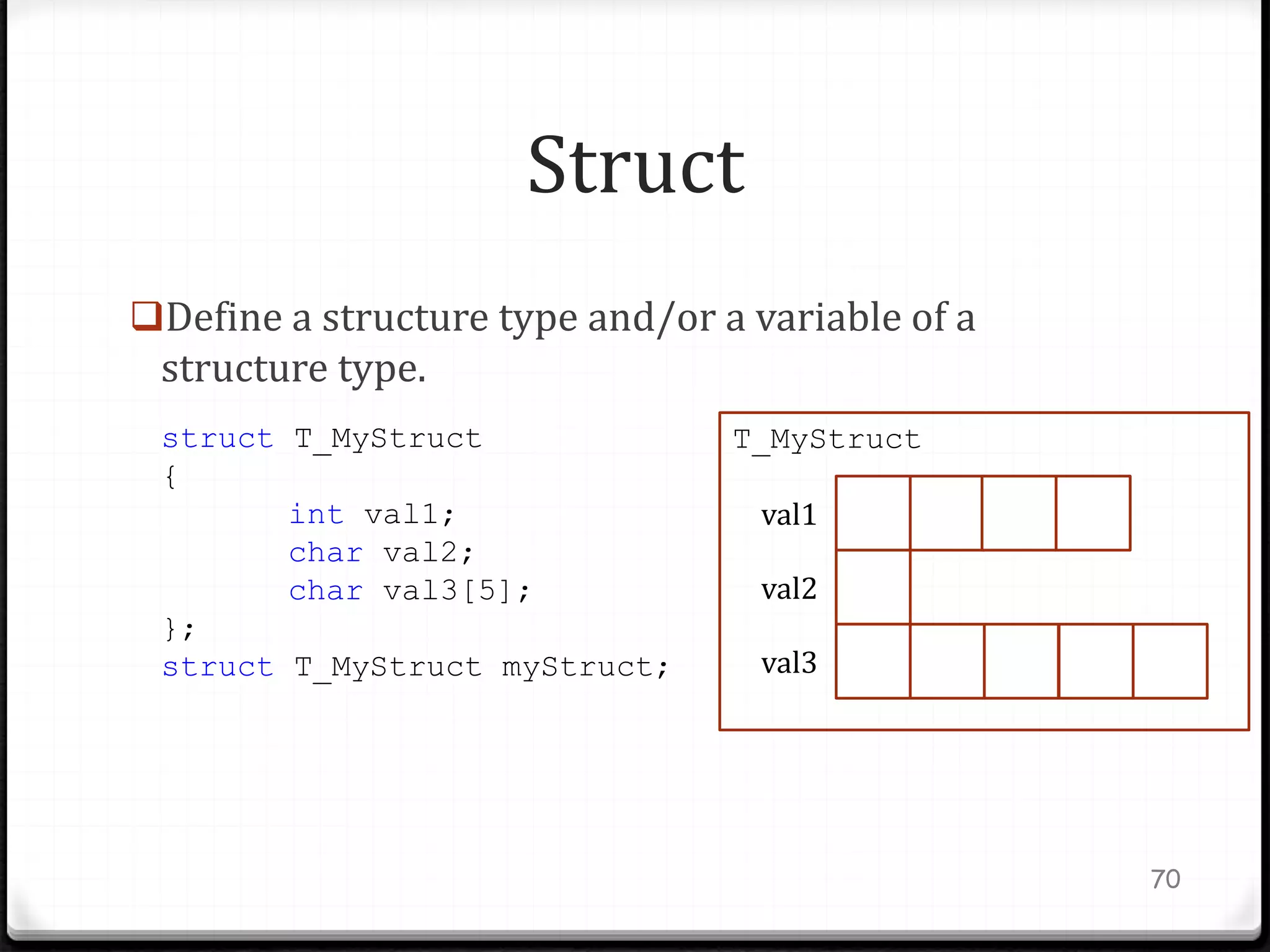 Struct

❑Define a structure type and/or a variable of a structure type.

struct T_MyStruct
{
        int val1;
        char val2;
        char val3[5];
};
struct T_MyStruct myStruct;

T_MyStruct

val1

val2

val3

70